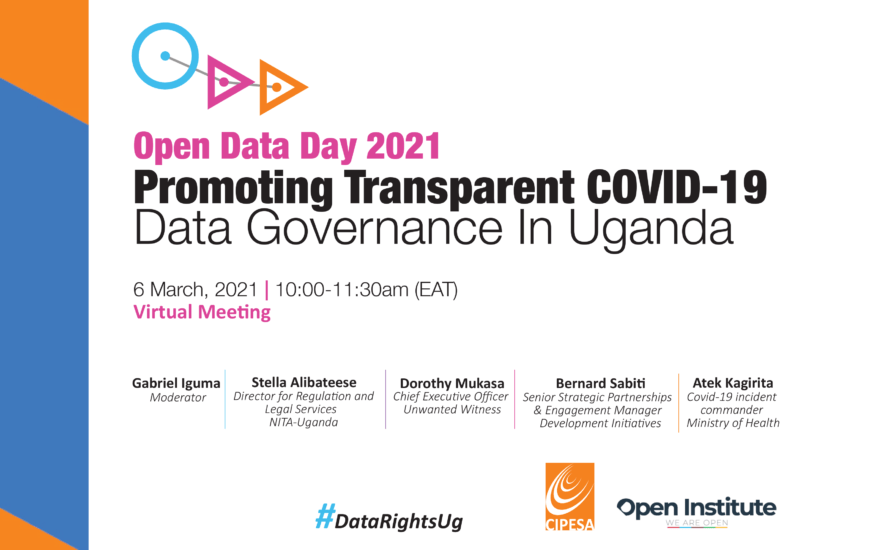 Open Data Day 2021
Promoting Transparent COVID-19 Data Governance In Uganda

6 March, 2021 | 10:00-11:30am (EAT)
Virtual Meeting

Gabriel Iguma
Moderator

Stella Alibateese
Director for Regulation and Legal Services
NITA-Uganda

Dorothy Mukasa
Chief Executive Officer
Unwanted Witness

Bernard Sabiti
Senior Strategic Partnerships & Engagement Manager
Development Initiatives

Atek Kagirita
Covid-19 incident commander
Ministry of Health

#DataRightsUg

CIPESA

Open Institute
WE ARE OPEN